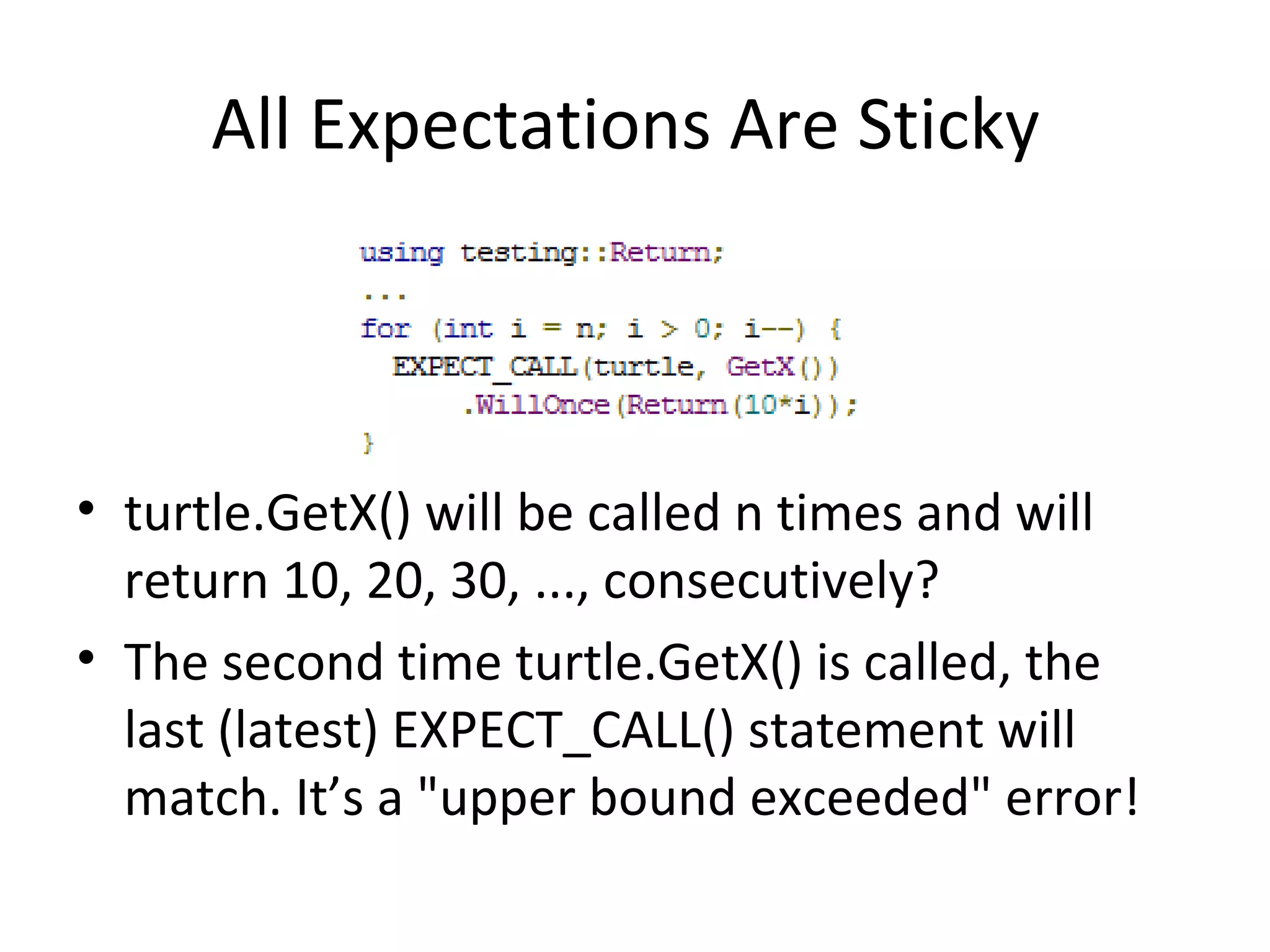 All Expectations Are Sticky

using testing::Return;
...
for (int i = n; i > 0; i--) {
  EXPECT_CALL(turtle, GetX())
      .WillOnce(Return(10*i));
}

• turtle.GetX() will be called n times and will return 10, 20, 30, ..., consecutively?
• The second time turtle.GetX() is called, the last (latest) EXPECT_CALL() statement will match. It’s a "upper bound exceeded" error!